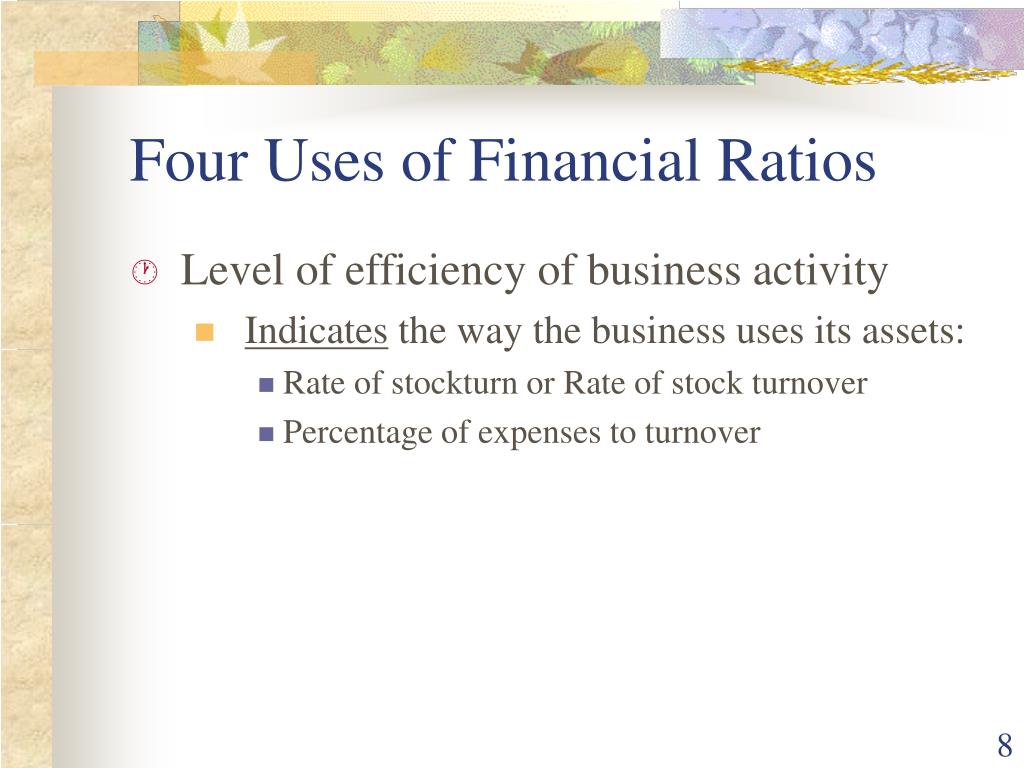 Four Uses of Financial Ratios

Level of efficiency of business activity

Indicates the way the business uses its assets:

Rate of stockturn or Rate of stock turnover

Percentage of expenses to turnover

8